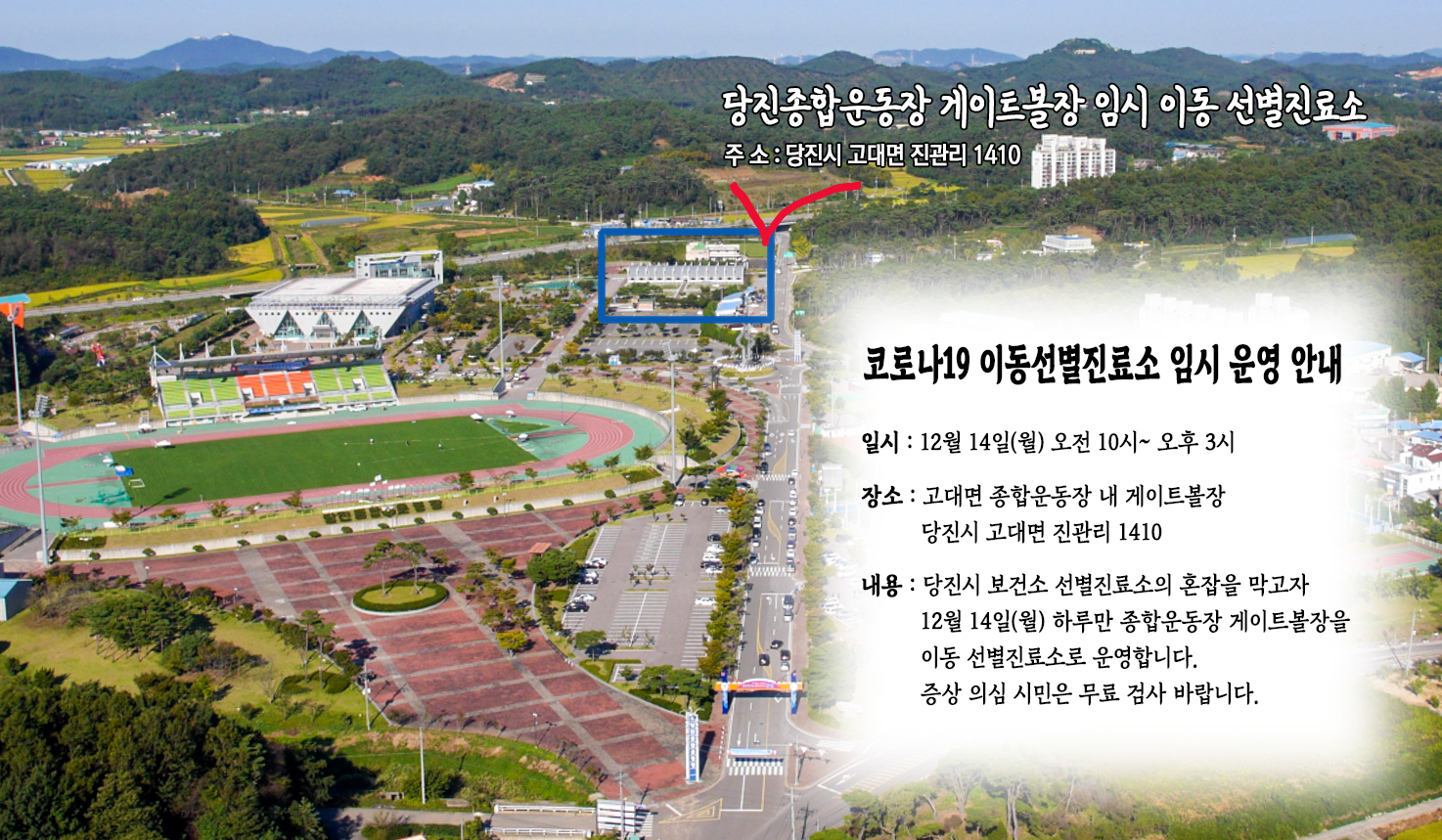 당진종합운동장 게이트볼장 임시 이동 선별진료소

주 소 : 당진시 고대면 진관리 1410

코로나19 이동선별진료소 임시 운영 안내

일시 : 12월 14일(월) 오전 10시~ 오후 3시

장소 : 고대면 종합운동장 내 게이트볼장
당진시 고대면 진관리 1410

내용 : 당진시 보건소 선별진료소의 혼잡을 막고자 12월 14일(월) 하루만 종합운동장 게이트볼장을 이동 선별진료소로 운영합니다.
증상 의심 시민은 무료 검사 바랍니다.